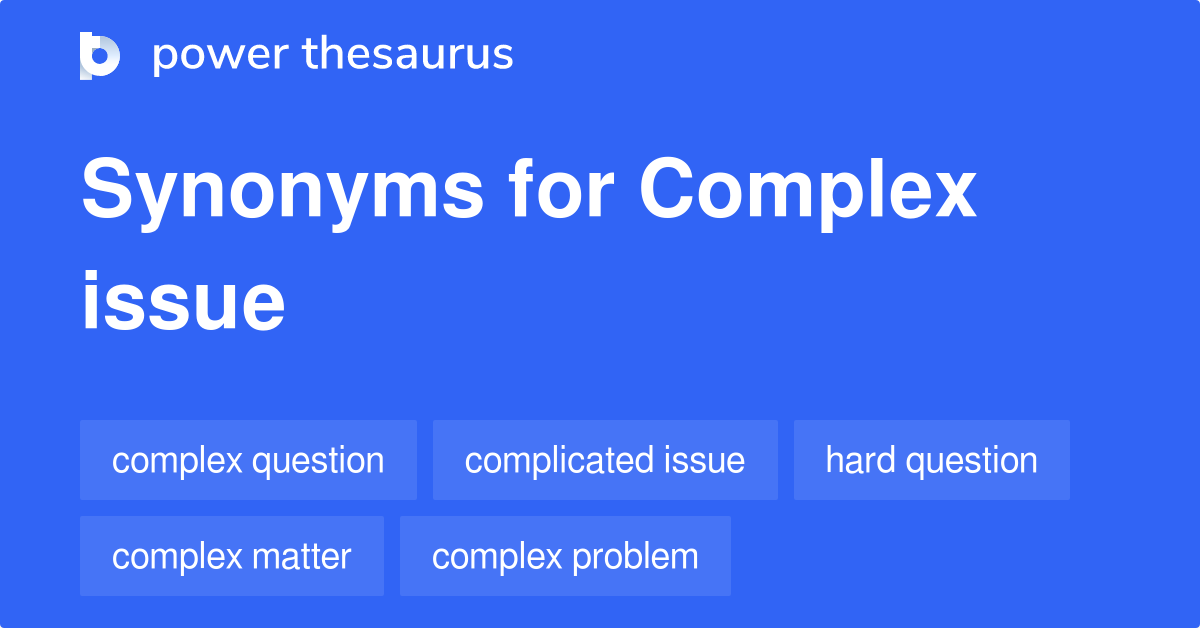 power thesaurus

Synonyms for Complex issue

complex question
complicated issue
hard question
complex matter
complex problem